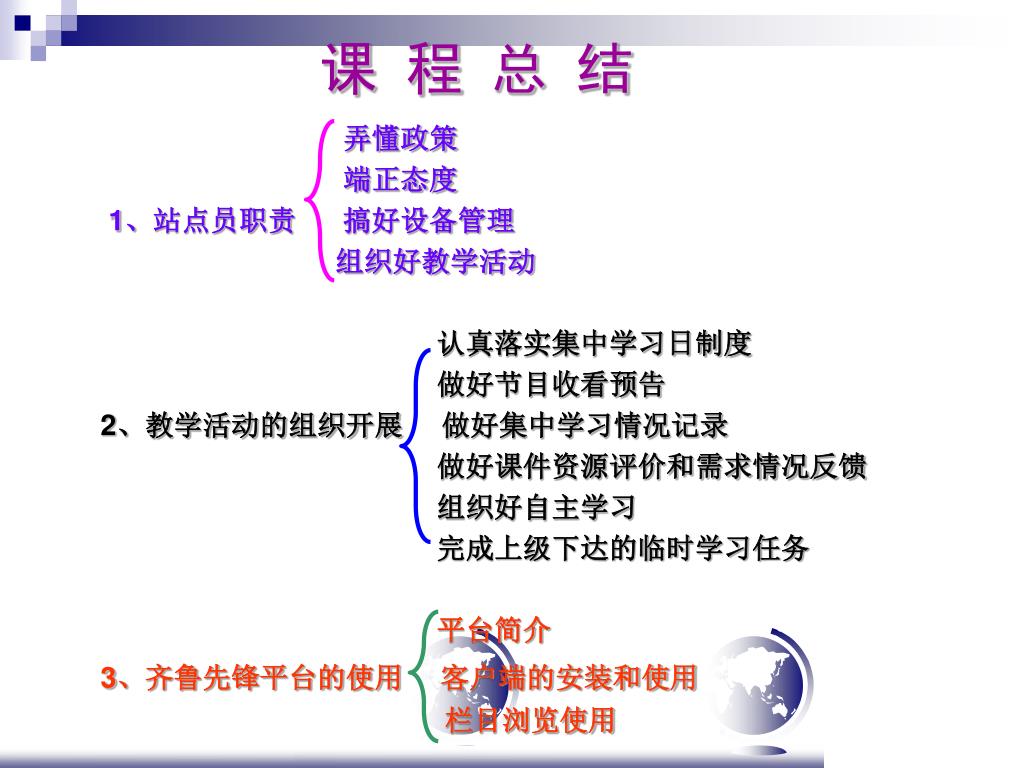 课 程 总 结

1、站点员职责

弄懂政策
端正态度
搞好设备管理
组织好教学活动

2、教学活动的组织开展

认真落实集中学习日制度
做好节目收看预告
做好集中学习情况记录
做好课件资源评价和需求情况反馈
组织好自主学习
完成上级下达的临时学习任务

3、齐鲁先锋平台的使用

平台简介
客户端的安装和使用
栏目浏览使用